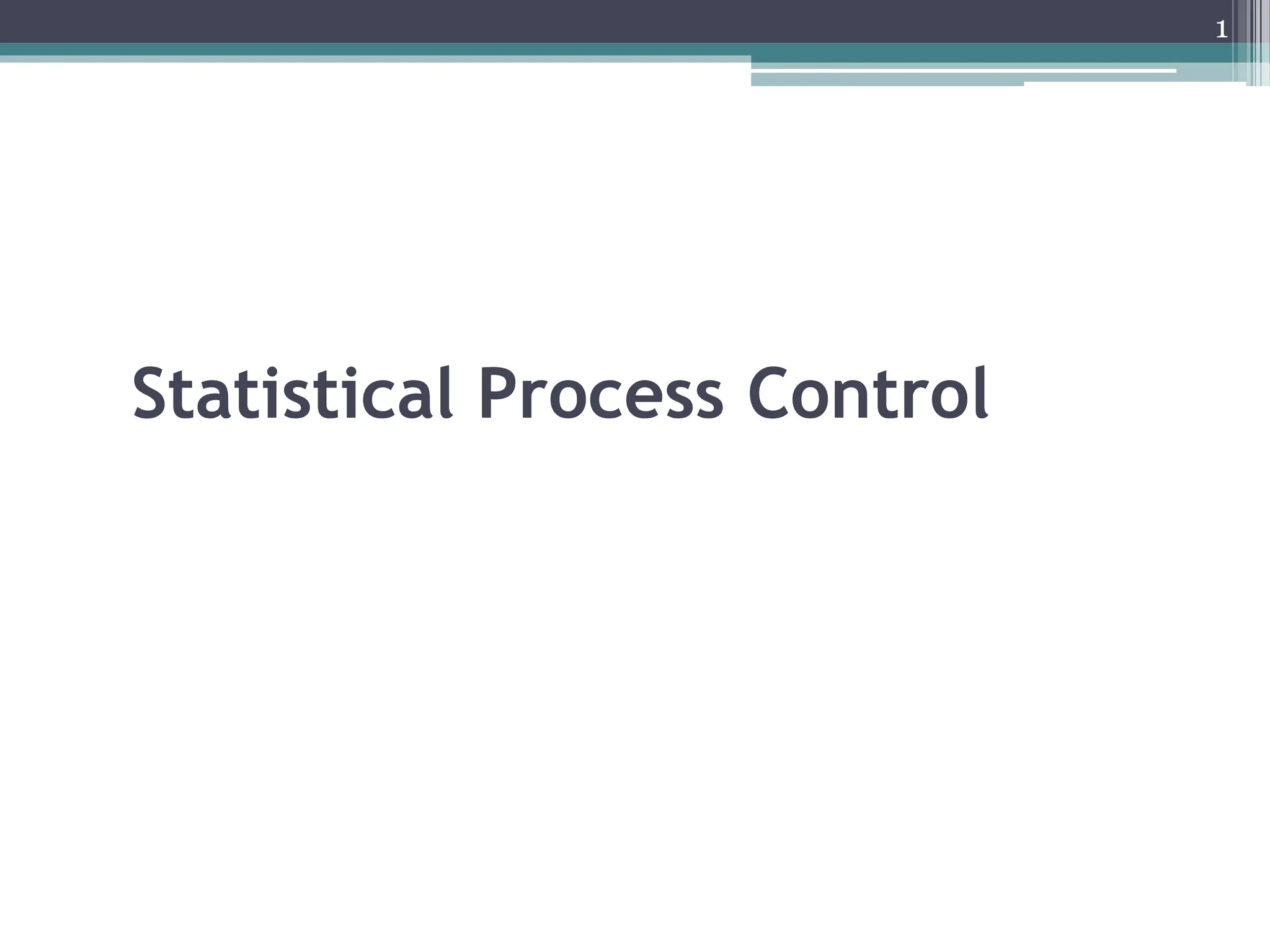 1

Statistical Process Control